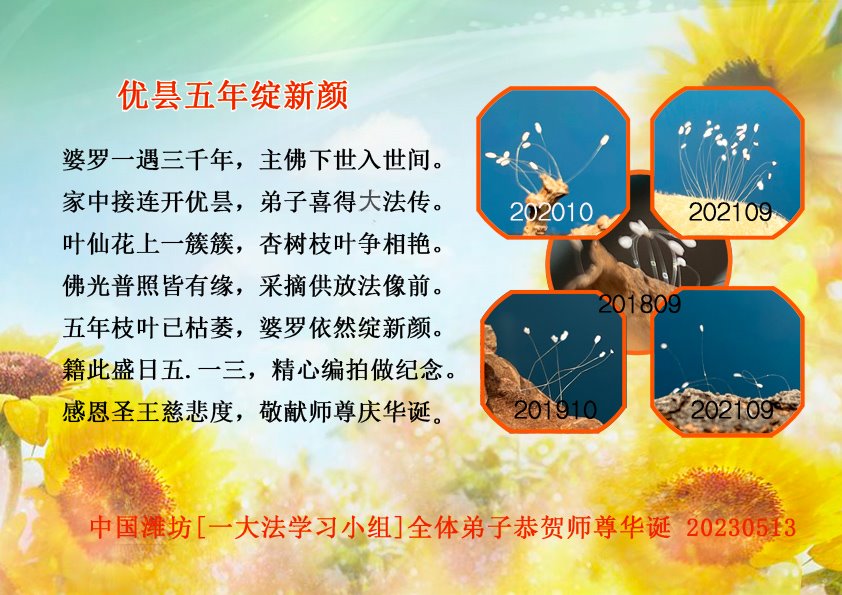 优昙五年绽新颜

婆罗一遇三千年，主佛下世入世间。
家中接连开优昙，弟子喜得大法传。
叶仙花上一簇簇，杏树枝叶争相艳。
佛光普照皆有缘，采摘供放法像前。
五年枝叶已枯萎，婆罗依然绽新颜。
籍此盛日五.一三，精心编拍做纪念。
感恩圣王慈悲度，敬献师尊庆华诞。

202010
202109
201809
201910
202109

中国潍坊[一大法学习小组]全体弟子恭贺师尊华诞 20230513